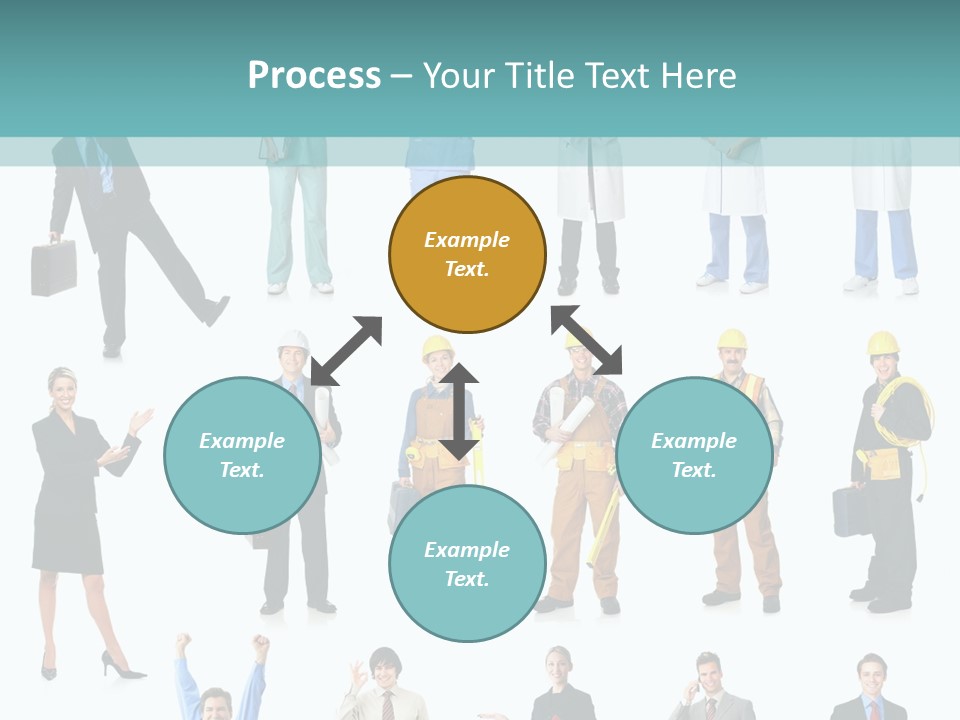 Process – Your Title Text Here

Example Text.

Example Text.

Example Text.

Example Text.